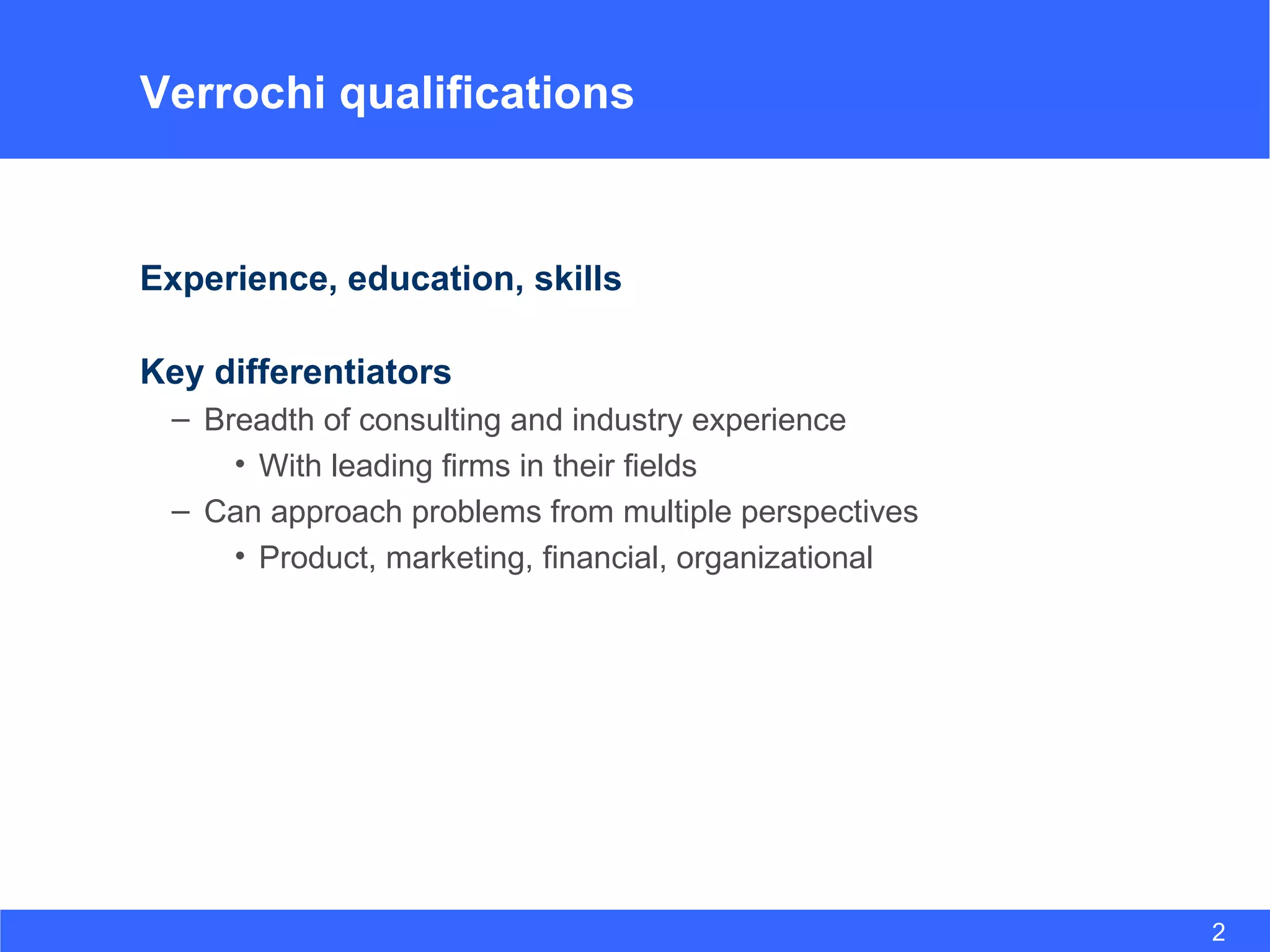 Verrochi qualifications

Experience, education, skills

Key differentiators
– Breadth of consulting and industry experience
• With leading firms in their fields
– Can approach problems from multiple perspectives
• Product, marketing, financial, organizational

2